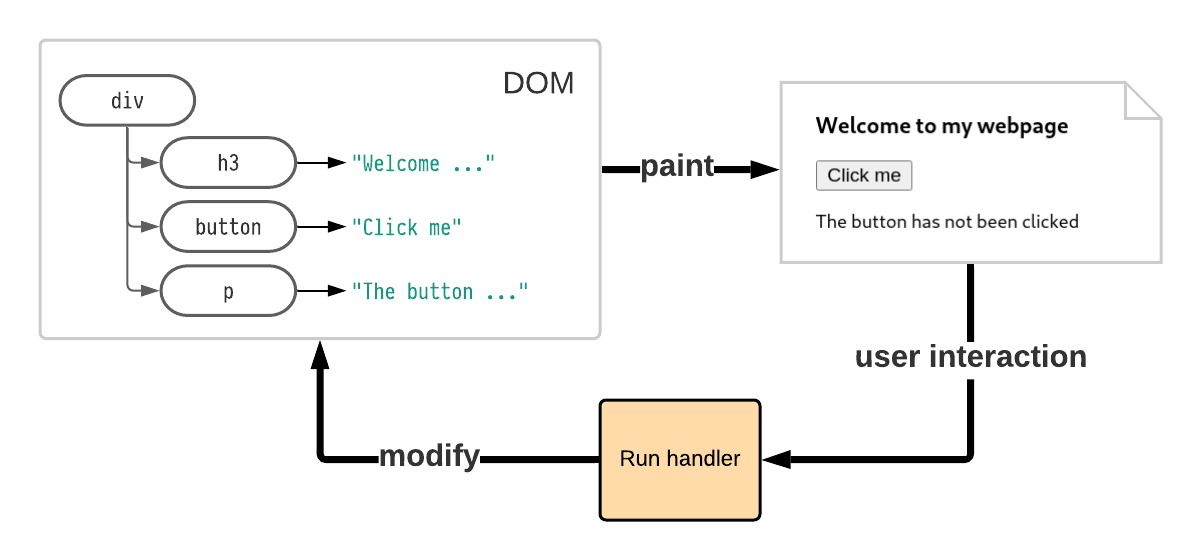 DOM

div

h3

"Welcome ..."

button

"Click me"

p

"The button ..."

paint

Welcome to my webpage

Click me

The button has not been clicked

user interaction

Run handler

modify